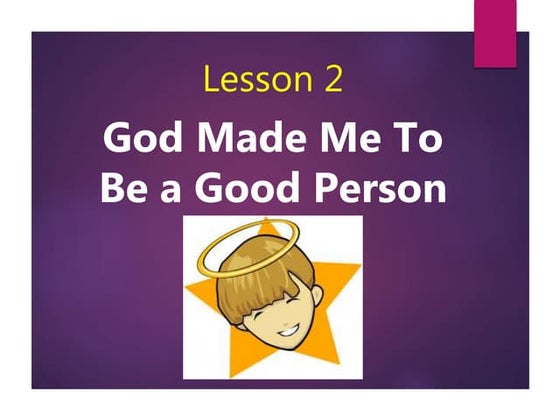 Lesson 2

God Made Me To Be a Good Person